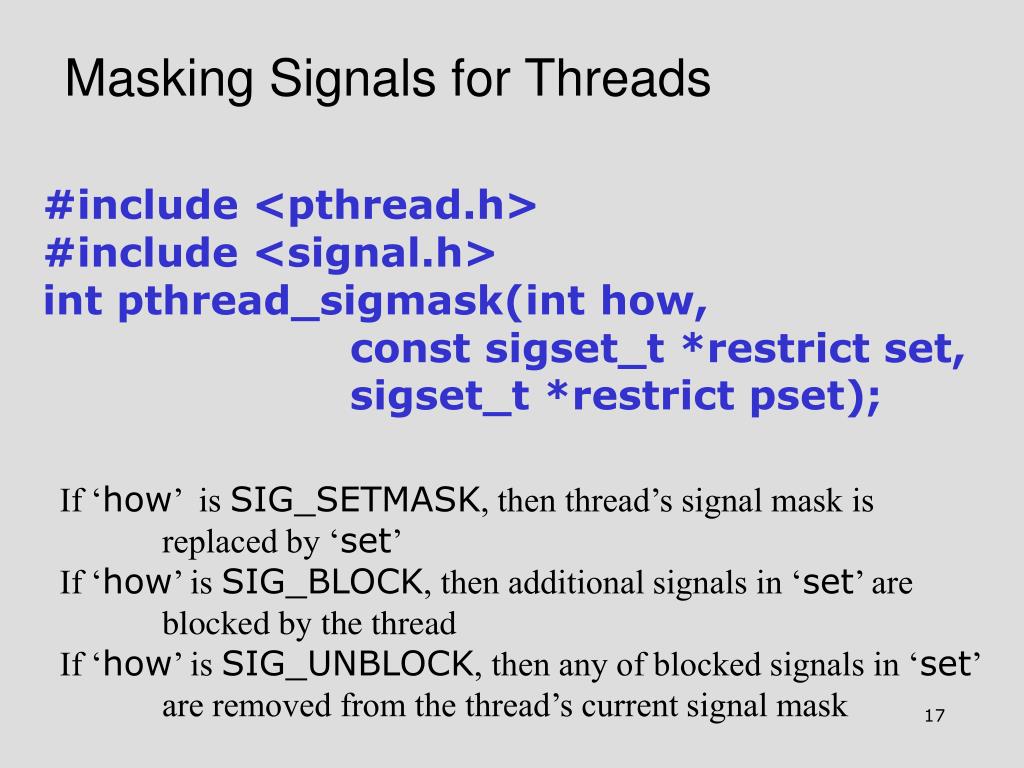 Masking Signals for Threads

#include <pthread.h>
#include <signal.h>
int pthread_sigmask(int how,
const sigset_t *restrict set,
sigset_t *restrict pset);

If ‘how’ is SIG_SETMASK, then thread’s signal mask is replaced by ‘set’
If ‘how’ is SIG_BLOCK, then additional signals in ‘set’ are blocked by the thread
If ‘how’ is SIG_UNBLOCK, then any of blocked signals in ‘set’ are removed from the thread’s current signal mask

17